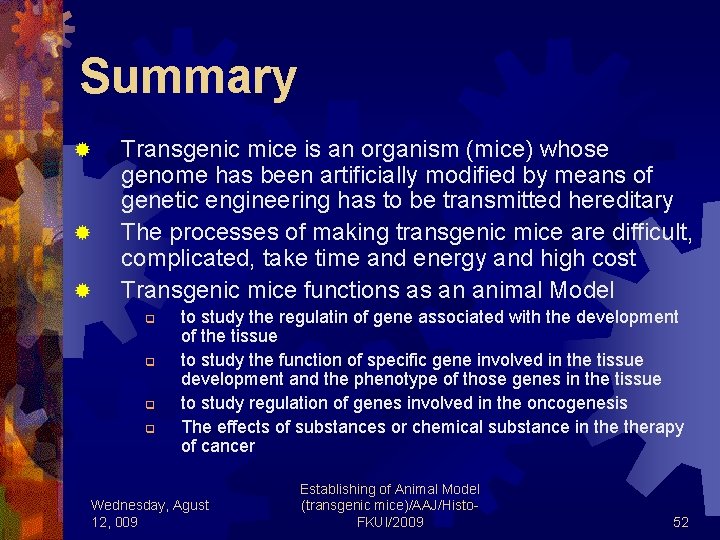 Summary

Transgenic mice is an organism (mice) whose genome has been artificially modified by means of genetic engineering has to be transmitted hereditary

The processes of making transgenic mice are difficult, complicated, take time and energy and high cost

Transgenic mice functions as an animal Model

to study the regulatin of gene associated with the development of the tissue

to study the function of specific gene involved in the tissue development and the phenotype of those genes in the tissue

to study regulation of genes involved in the oncogenesis

The effects of substances or chemical substance in the therapy of cancer

Wednesday, Agust 12, 009

Establishing of Animal Model (transgenic mice)/AAJ/Histo-FKUI/2009

52